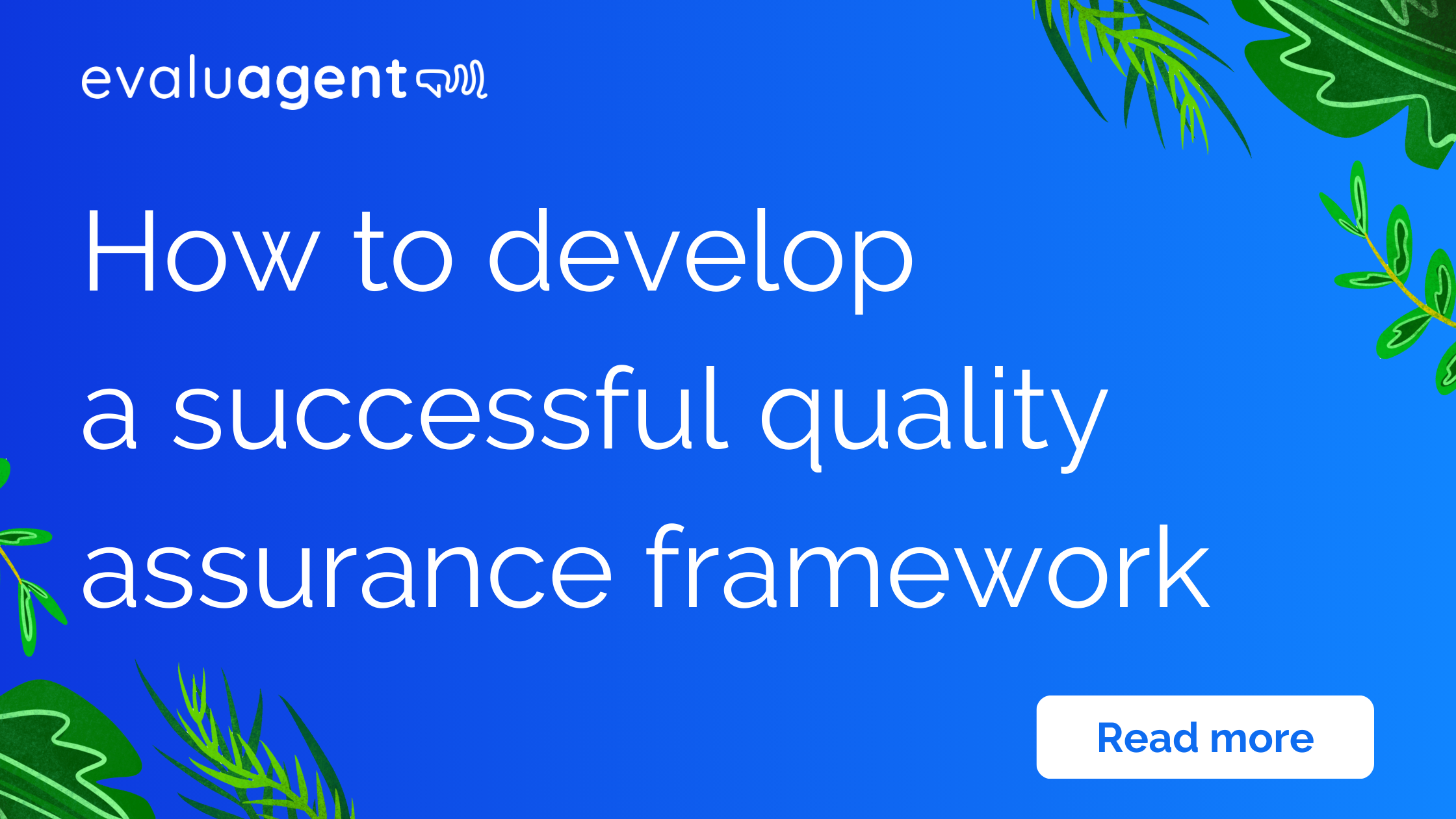 evaluagent

How to develop a successful quality assurance framework

Read more